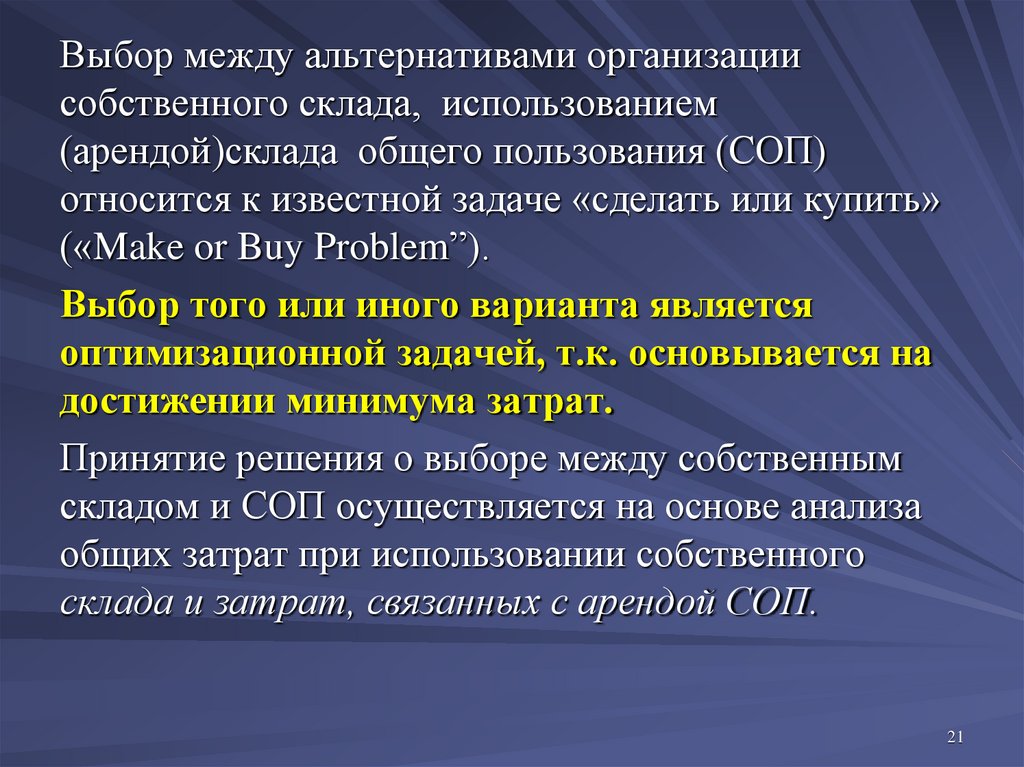 Выбор между альтернативами организации собственного склада, использованием (арендой)склада общего пользования (СОП) относится к известной задаче «сделать или купить» («Make or Buy Problem”).

Выбор того или иного варианта является оптимизационной задачей, т.к. основывается на достижении минимума затрат.

Принятие решения о выборе между собственным складом и СОП осуществляется на основе анализа общих затрат при использовании собственного склада и затрат, связанных с арендой СОП.

21